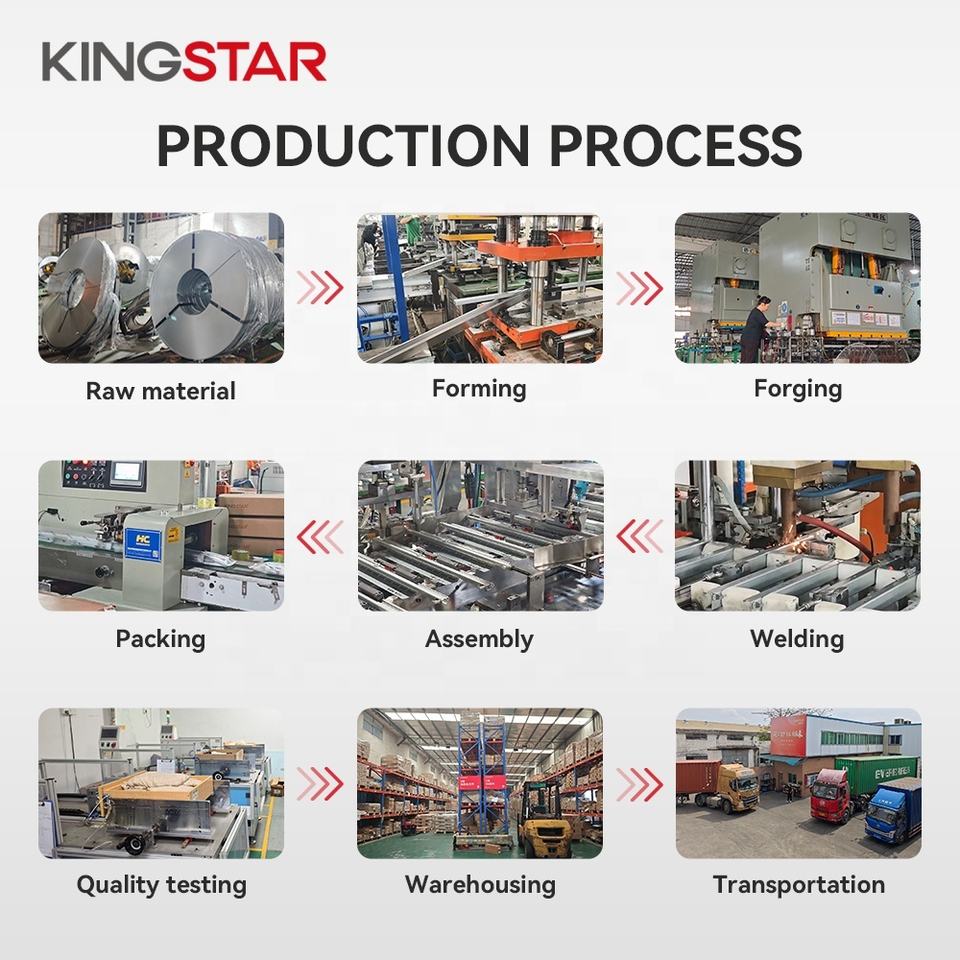 KINGSTAR

PRODUCTION PROCESS

Raw material

Forming

Forging

Packing

Assembly

Welding

Quality testing

Warehousing

Transportation